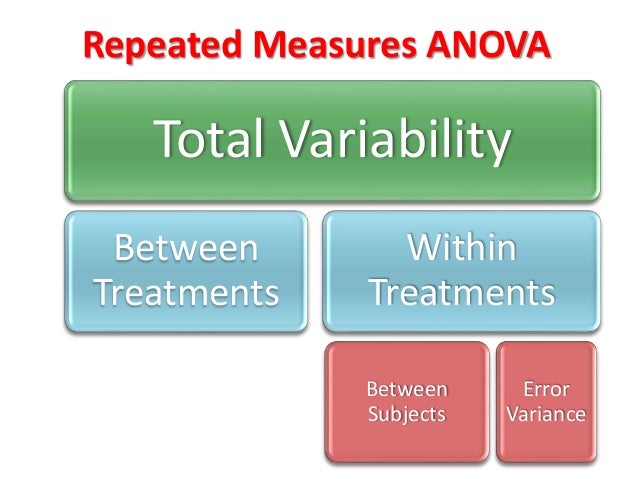 Repeated Measures ANOVA

Total Variability

Between Treatments

Within Treatments

Between Subjects

Error Variance